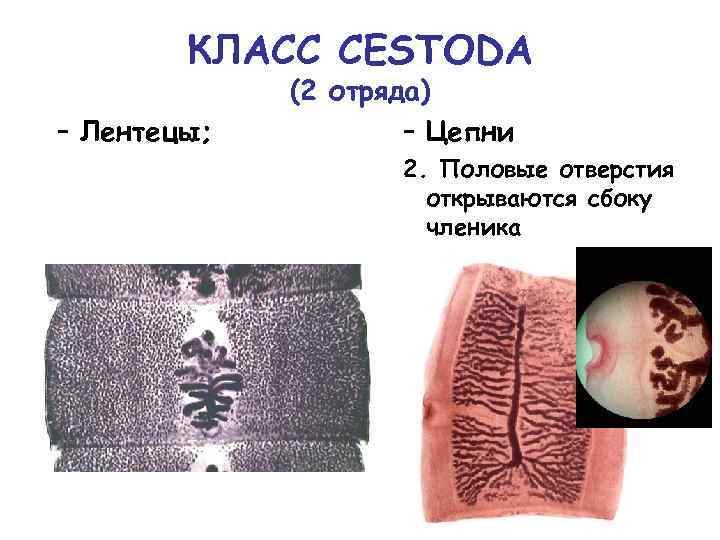 КЛАСС CESTODA
(2 отряда)

– Лентецы;

– Цепни

2. Половые отверстия открываются сбоку членика